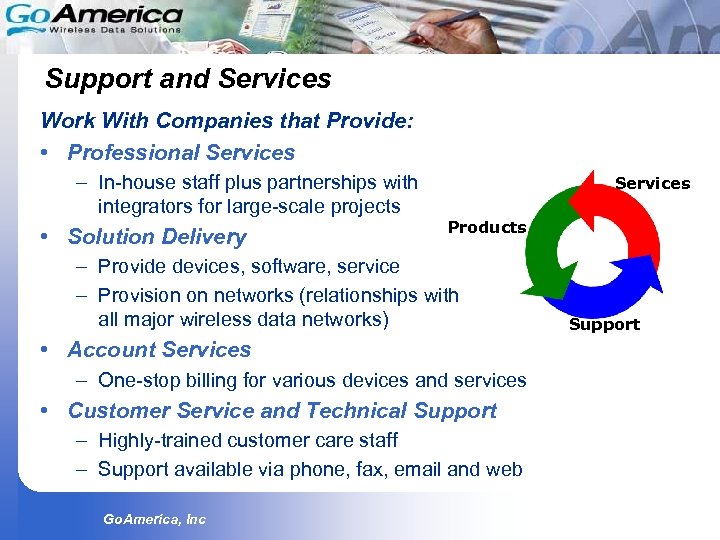 GoAmerica
Wireless Data Solutions

Support and Services

Work With Companies that Provide:

• Professional Services
– In-house staff plus partnerships with integrators for large-scale projects

• Solution Delivery
– Provide devices, software, service
– Provision on networks (relationships with all major wireless data networks)

• Account Services
– One-stop billing for various devices and services

• Customer Service and Technical Support
– Highly-trained customer care staff
– Support available via phone, fax, email and web

Services
Products
Support

GoAmerica, Inc